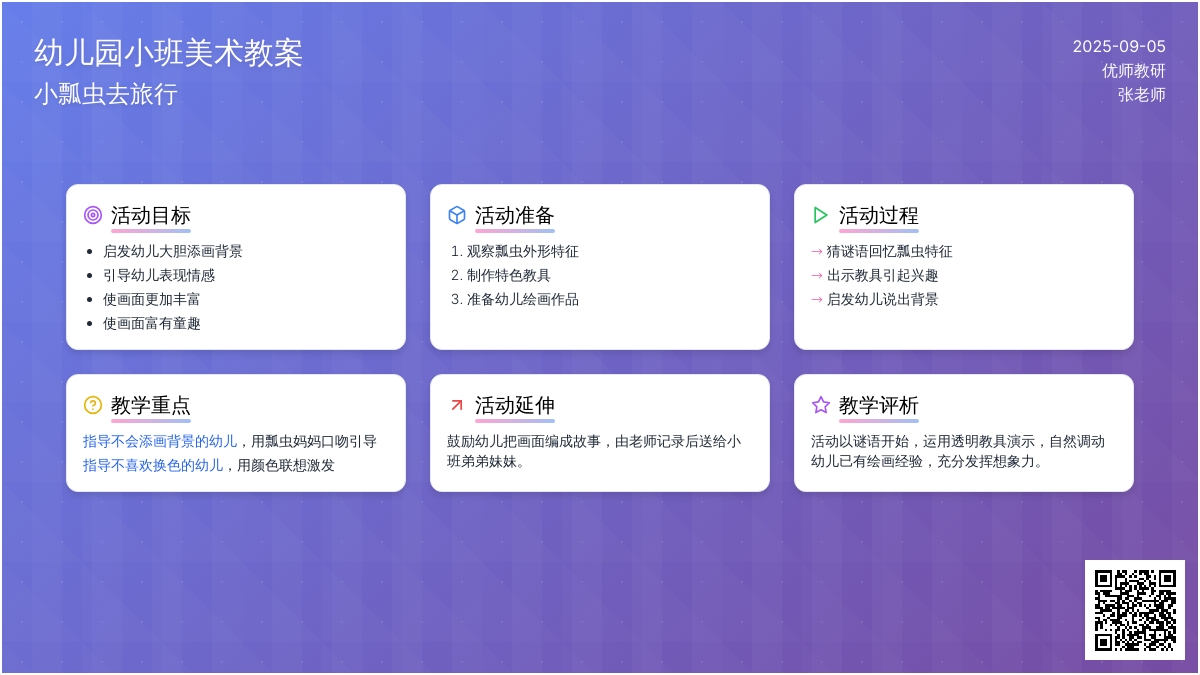 幼儿园小班美术教案
小瓢虫去旅行

2025-09-05
优师教研
张老师

活动目标
- 启发幼儿大胆添画背景
- 引导幼儿表现情感
- 使画面更加丰富
- 使画面富有童趣

活动准备
1. 观察瓢虫外形特征
2. 制作特色教具
3. 准备幼儿绘画作品

活动过程
→ 猜谜语回忆瓢虫特征
→ 出示教具引起兴趣
→ 启发幼儿说出背景

教学重点
指导不会添画背景的幼儿，用瓢虫妈妈口吻引导
指导不喜欢换色的幼儿，用颜色联想激发

活动延伸
鼓励幼儿把画面编成故事，由老师记录后送给小班弟弟妹妹。

教学评析
活动以谜语开始，运用透明教具演示，自然调动幼儿已有绘画经验，充分发挥想象力。